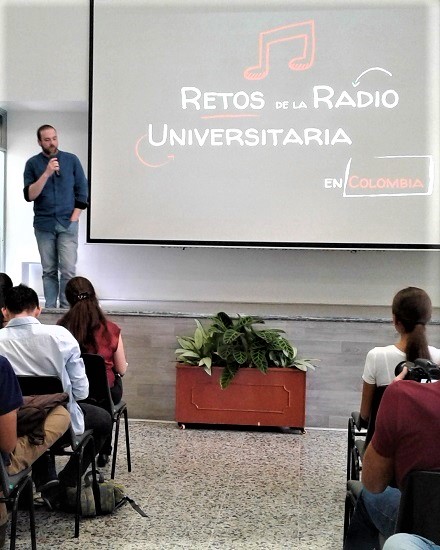 RETOS DE LA RADIO UNIVERSITARIA EN COLOMBIA